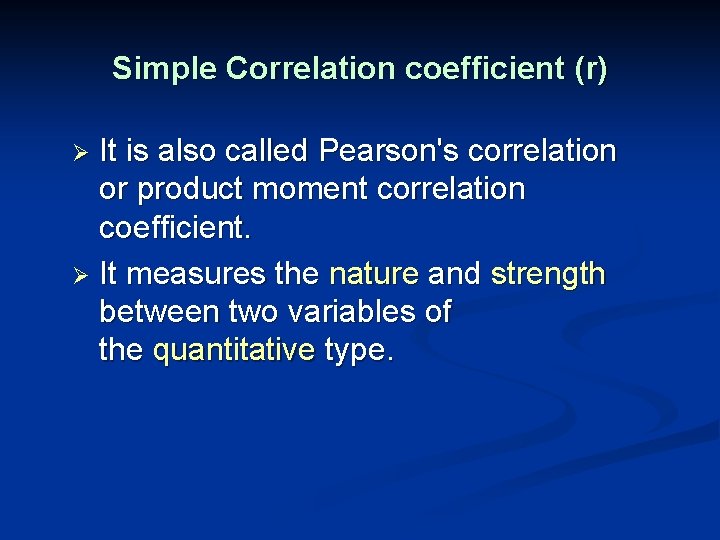 Simple Correlation coefficient (r)

➢ It is also called Pearson's correlation or product moment correlation coefficient.

➢ It measures the nature and strength between two variables of the quantitative type.